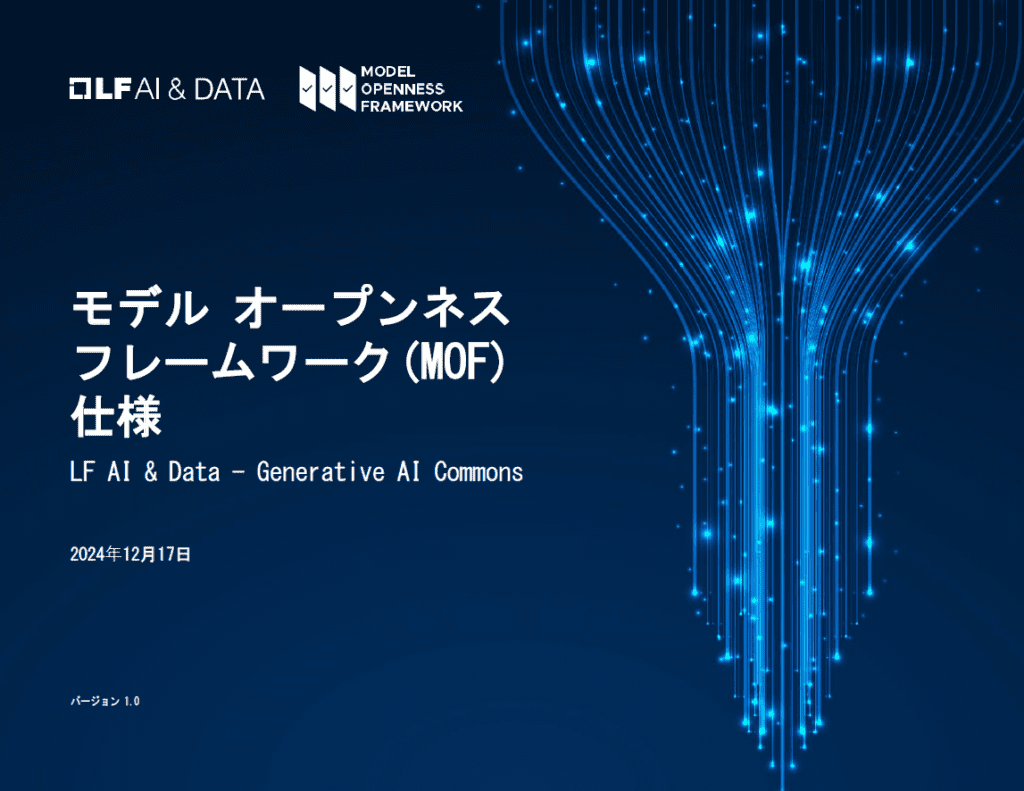 LF AI & DATA

MODEL OPENNESS FRAMEWORK

モデル オープンネス フレームワーク(MOF) 仕様

LF AI & Data - Generative AI Commons

2024年12月17日

バージョン 1.0